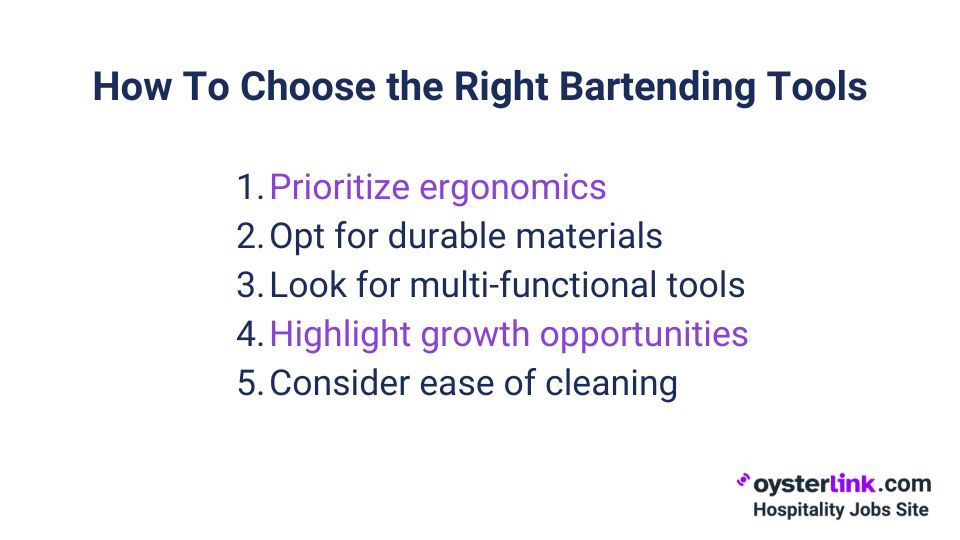 How To Choose the Right Bartending Tools

1. Prioritize ergonomics
2. Opt for durable materials
3. Look for multi-functional tools
4. Highlight growth opportunities
5. Consider ease of cleaning

oysterlink.com
Hospitality Jobs Site